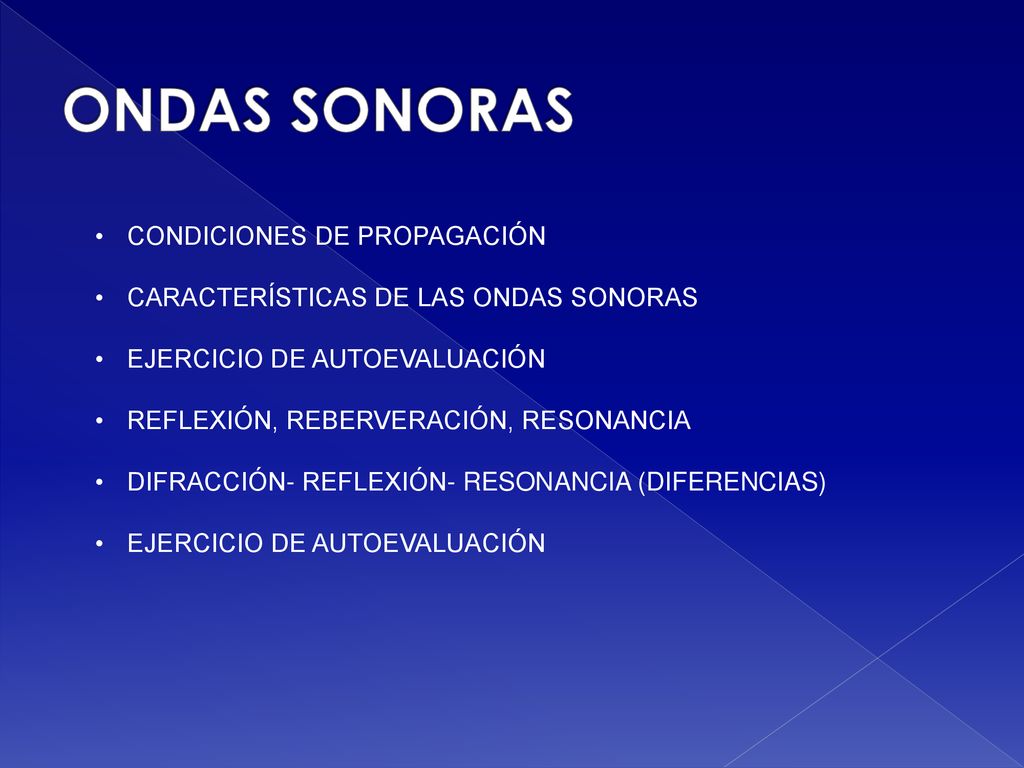 ONDAS SONORAS

• CONDICIONES DE PROPAGACIÓN
• CARACTERÍSTICAS DE LAS ONDAS SONORAS
• EJERCICIO DE AUTOEVALUACIÓN
• REFLEXIÓN, REBERVERACIÓN, RESONANCIA
• DIFRACCIÓN- REFLEXIÓN- RESONANCIA (DIFERENCIAS)
• EJERCICIO DE AUTOEVALUACIÓN